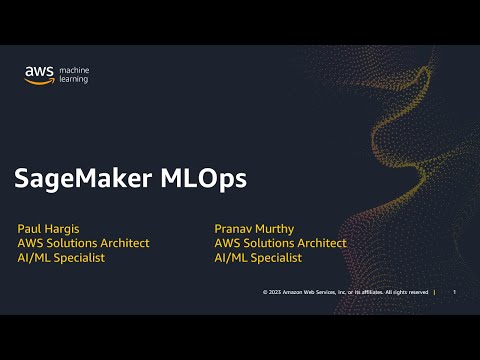 aws machine learning

SageMaker MLOps

Paul Hargis
AWS Solutions Architect
AI/ML Specialist

Pranav Murthy
AWS Solutions Architect
AI/ML Specialist

© 2023 Amazon Web Services, Inc. or its affiliates. All rights reserved | 1